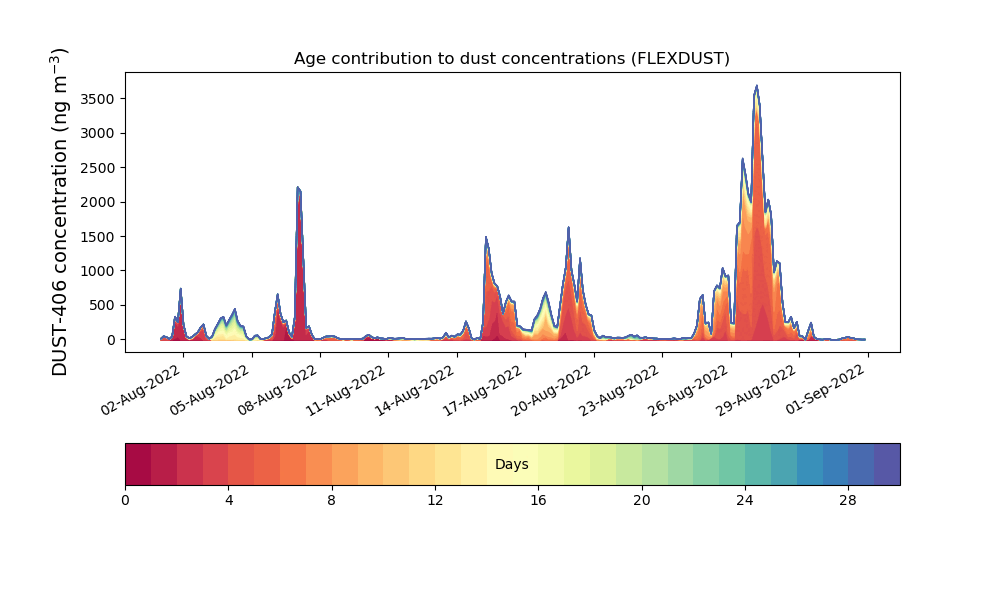 Age contribution to dust concentrations (FLEXDUST)

DUST-406 concentration (ng m$^{-3}$)

3500
3000
2500
2000
1500
1000
500
0

02-Aug-2022
05-Aug-2022
08-Aug-2022
11-Aug-2022
14-Aug-2022
17-Aug-2022
20-Aug-2022
23-Aug-2022
26-Aug-2022
29-Aug-2022
01-Sep-2022

Days

0
4
8
12
16
20
24
28